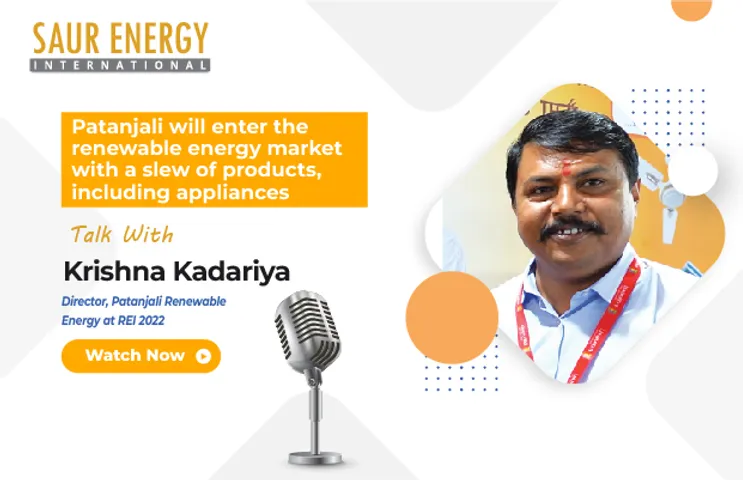 SAUR ENERGY
INTERNATIONAL

Patanjali will enter the renewable energy market with a slew of products, including appliances

Talk With

Krishna Kadariya

Director, Patanjali Renewable Energy at REI 2022

Watch Now